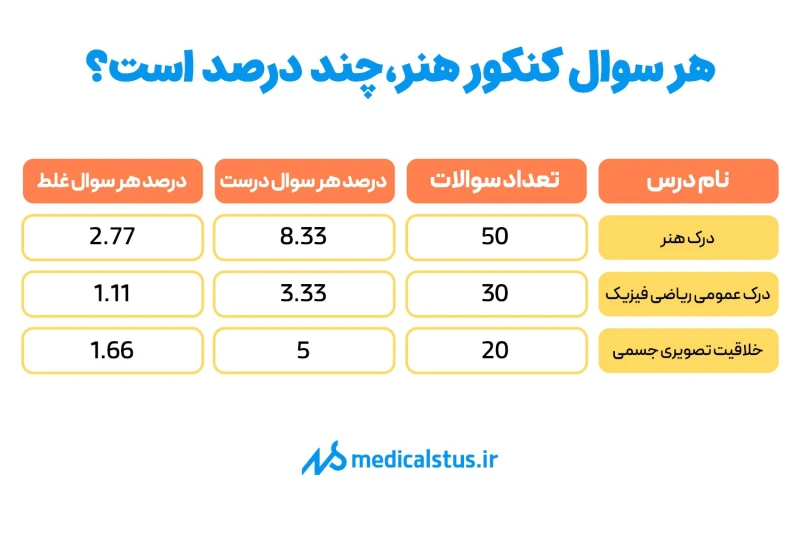 هر سوال کنکور هنر، چند درصد است؟

| نام درس | تعداد سوالات | درصد هر سوال درست | درصد هر سوال غلط |
|---|---|---|---|
| درک هنر | 50 | 8.33 | 2.77 |
| درک عمومی ریاضی فیزیک | 30 | 3.33 | 1.11 |
| خلاقیت تصویری جسمی | 20 | 5 | 1.66 |

medicalstus.ir